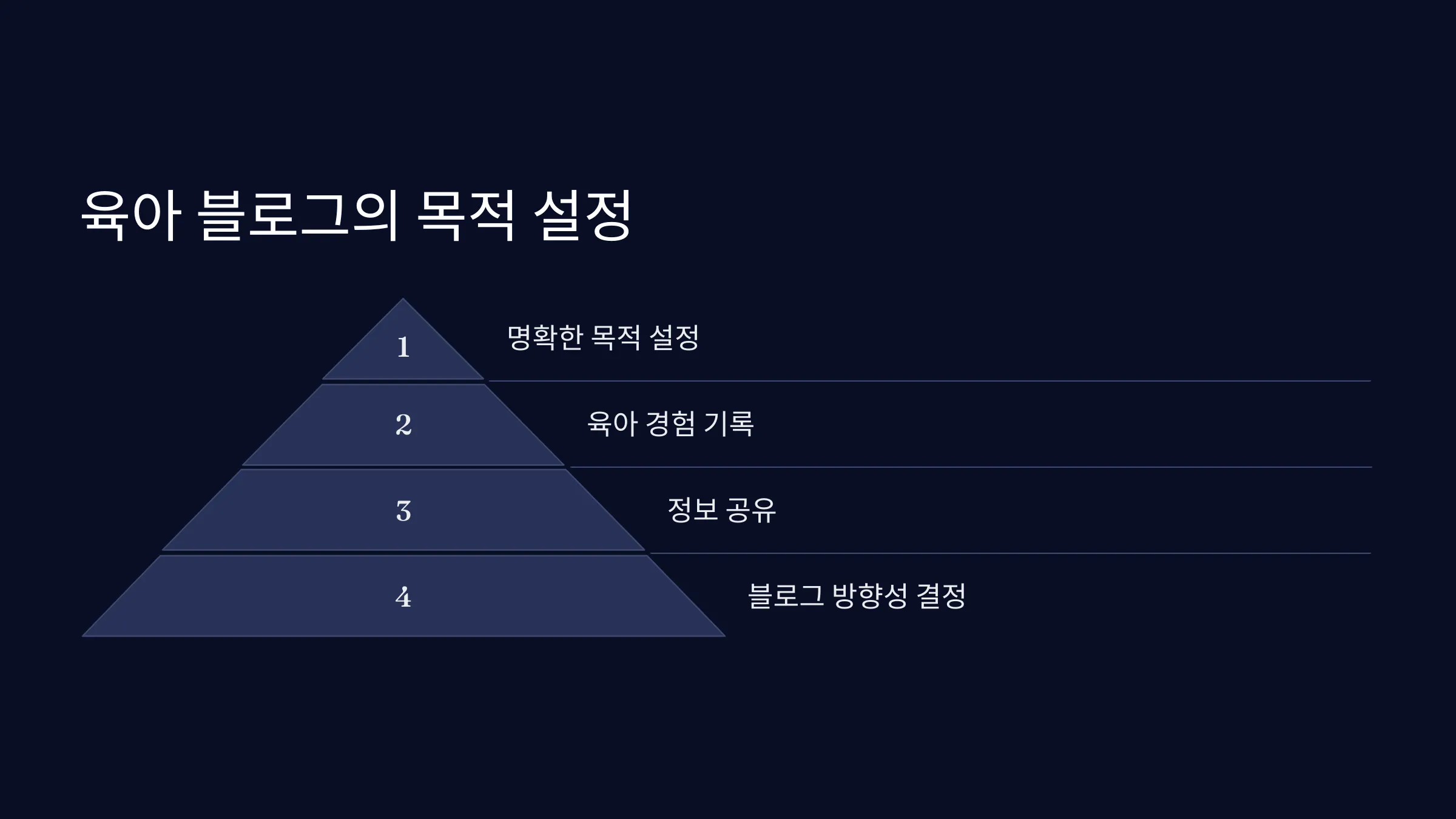 육아 블로그의 목적 설정

1

명확한 목적 설정

2

육아 경험 기록

3

정보 공유

4

블로그 방향성 결정